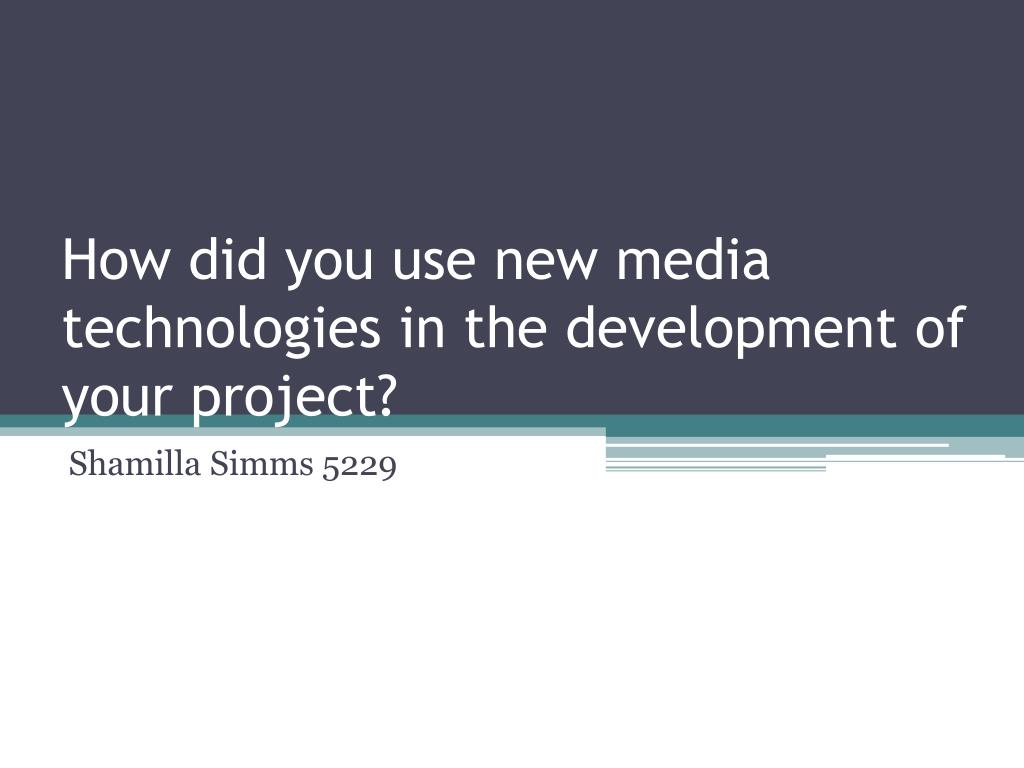 How did you use new media technologies in the development of your project?

Shamilla Simms 5229